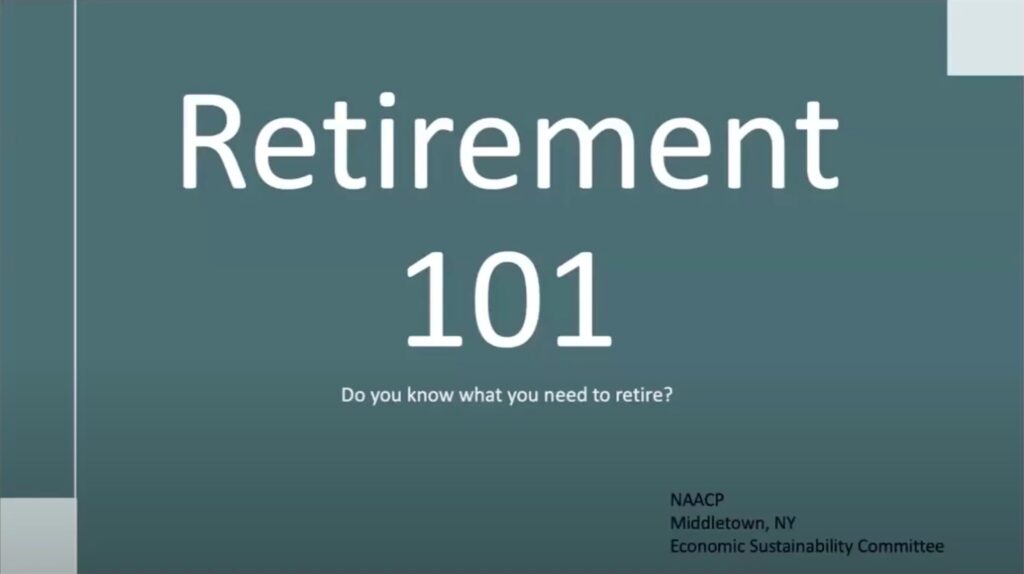 Retirement 101

Do you know what you need to retire?

NAACP
Middletown, NY
Economic Sustainability Committee